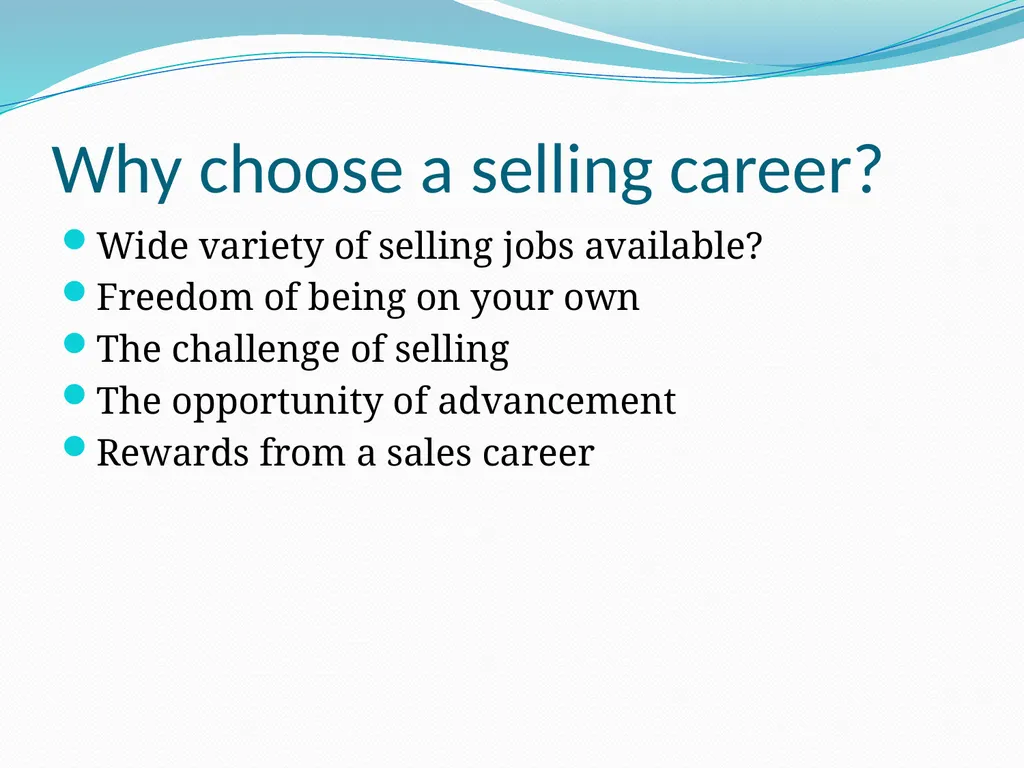 Why choose a selling career?

- Wide variety of selling jobs available?
- Freedom of being on your own
- The challenge of selling
- The opportunity of advancement
- Rewards from a sales career